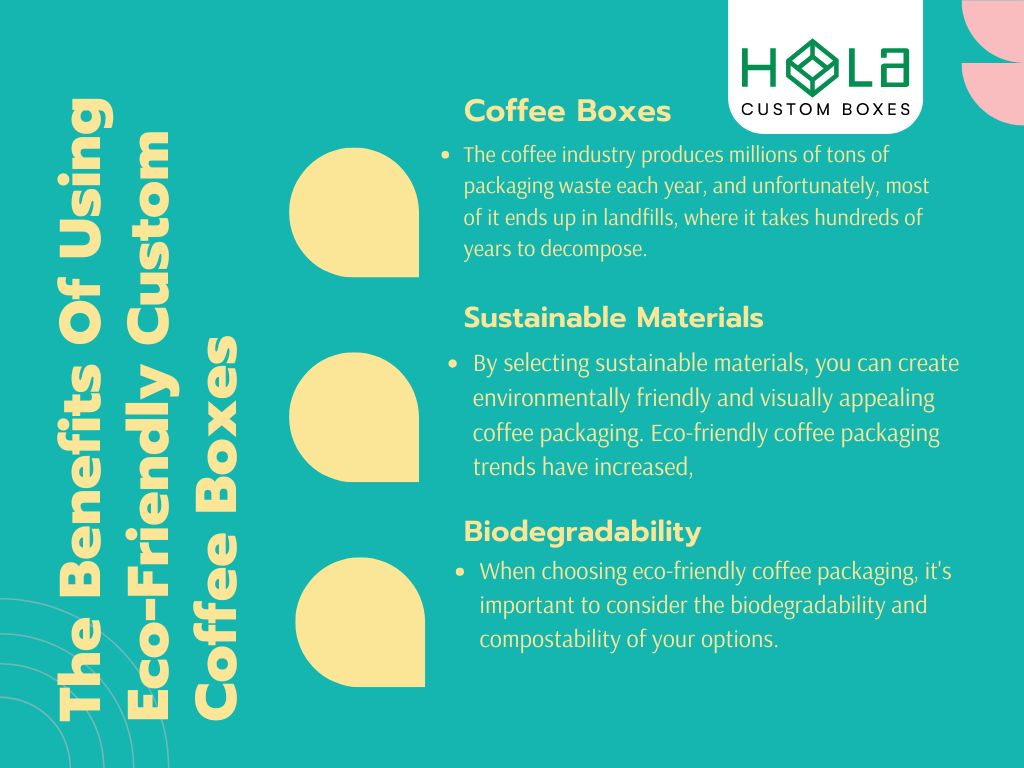 The Benefits Of Using Eco-Friendly Custom Coffee Boxes

HOLA
CUSTOM BOXES

Coffee Boxes

- The coffee industry produces millions of tons of packaging waste each year, and unfortunately, most of it ends up in landfills, where it takes hundreds of years to decompose.

Sustainable Materials

- By selecting sustainable materials, you can create environmentally friendly and visually appealing coffee packaging. Eco-friendly coffee packaging trends have increased,

Biodegradability

- When choosing eco-friendly coffee packaging, it's important to consider the biodegradability and compostability of your options.